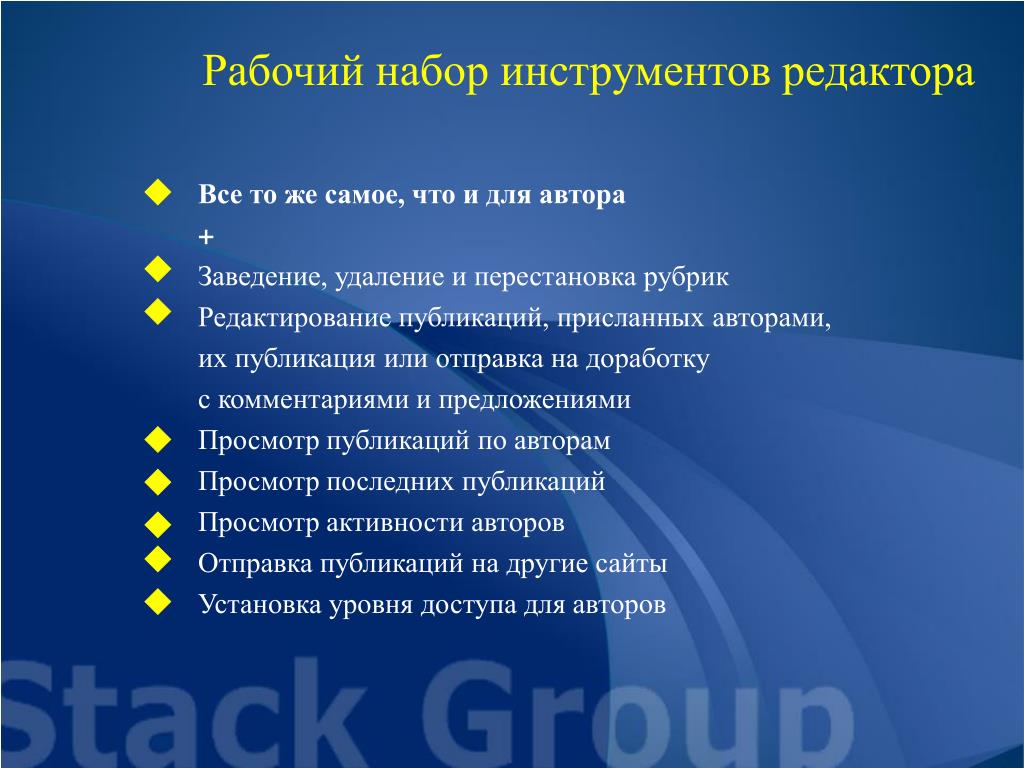 Рабочий набор инструментов редактора

Все то же самое, что и для автора
+
Заведение, удаление и перестановка рубрик
Редактирование публикаций, присланных авторами, их публикация или отправка на доработку с комментариями и предложениями
Просмотр публикаций по авторам
Просмотр последних публикаций
Просмотр активности авторов
Отправка публикаций на другие сайты
Установка уровня доступа для авторов

Stack Group